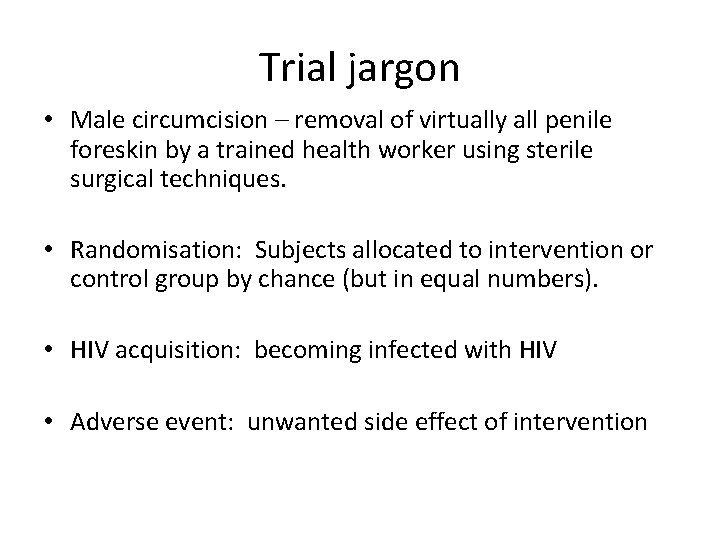 Trial jargon

• Male circumcision – removal of virtually all penile foreskin by a trained health worker using sterile surgical techniques.

• Randomisation: Subjects allocated to intervention or control group by chance (but in equal numbers).

• HIV acquisition: becoming infected with HIV

• Adverse event: unwanted side effect of intervention